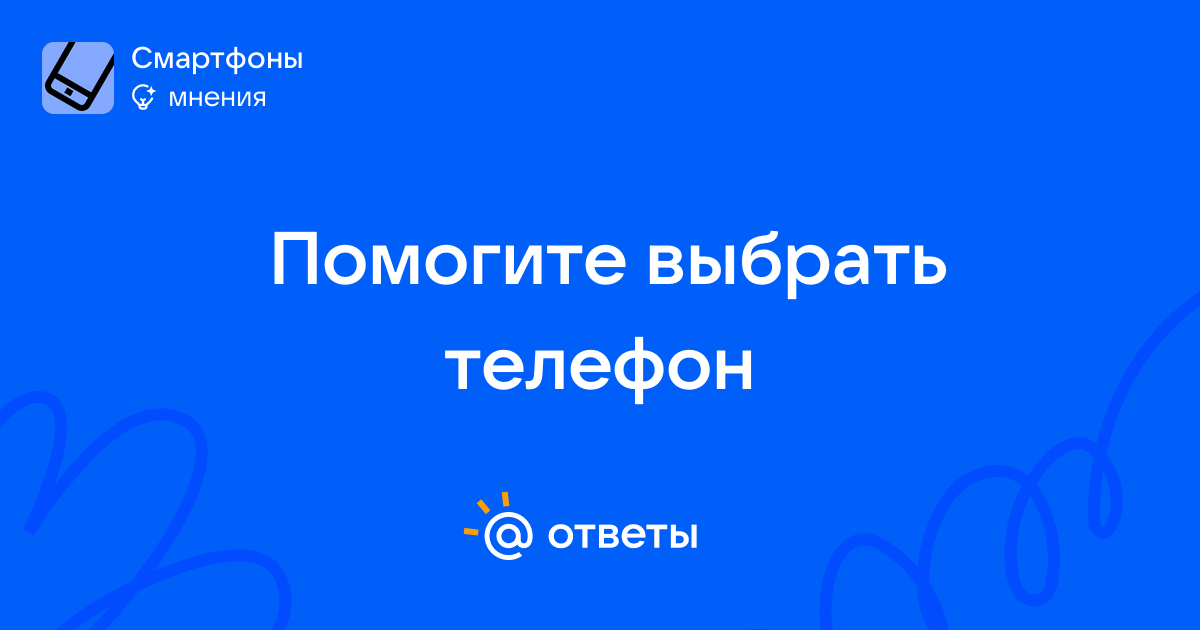 Смартфоны
мнения

Помогите выбрать телефон

@ ответы